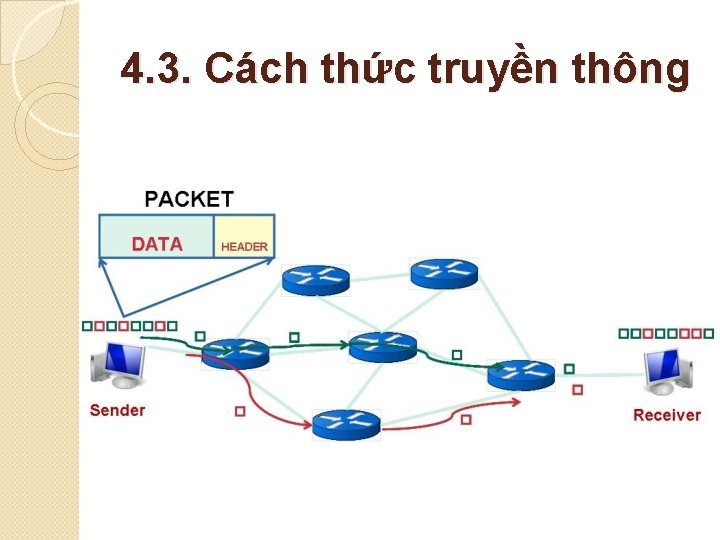 4.3. Cách thức truyền thông

PACKET

DATA

HEADER

Sender

Receiver